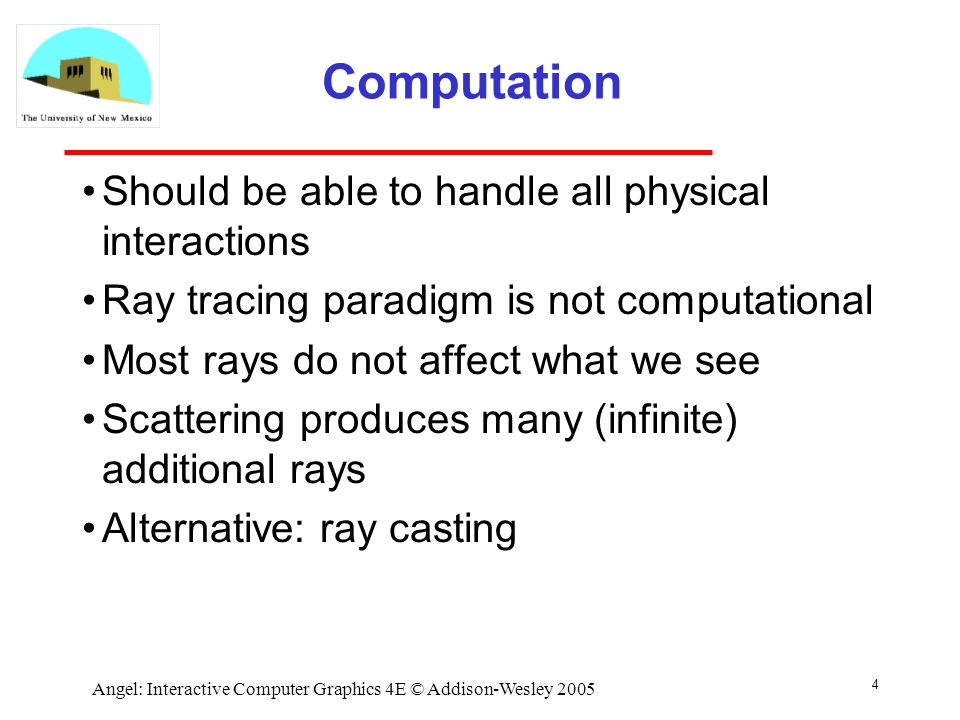 The University of New Mexico

Computation

• Should be able to handle all physical interactions
• Ray tracing paradigm is not computational
• Most rays do not affect what we see
• Scattering produces many (infinite) additional rays
• Alternative: ray casting

Angel: Interactive Computer Graphics 4E © Addison-Wesley 2005

4